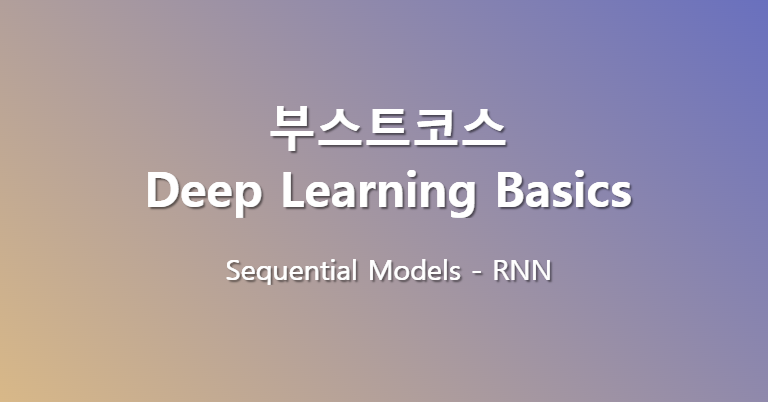 부스트코스
Deep Learning Basics

Sequential Models - RNN